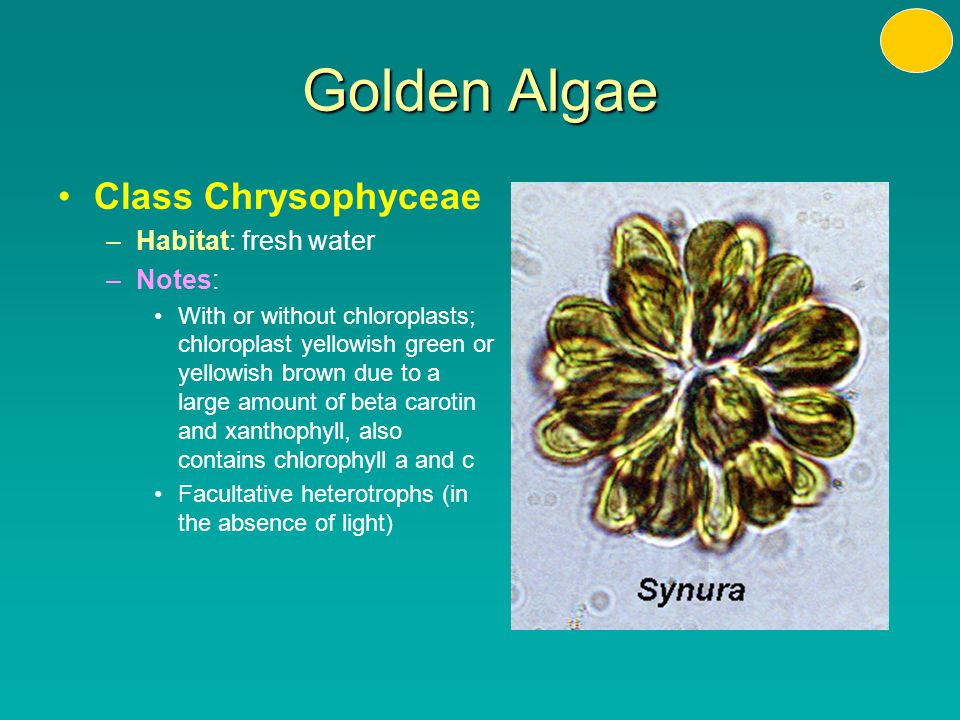 Golden Algae

• Class Chrysophyceae
– Habitat: fresh water
– Notes:
• With or without chloroplasts; chloroplast yellowish green or yellowish brown due to a large amount of beta carotin and xanthophyll, also contains chlorophyll a and c
• Facultative heterotrophs (in the absence of light)

Synura